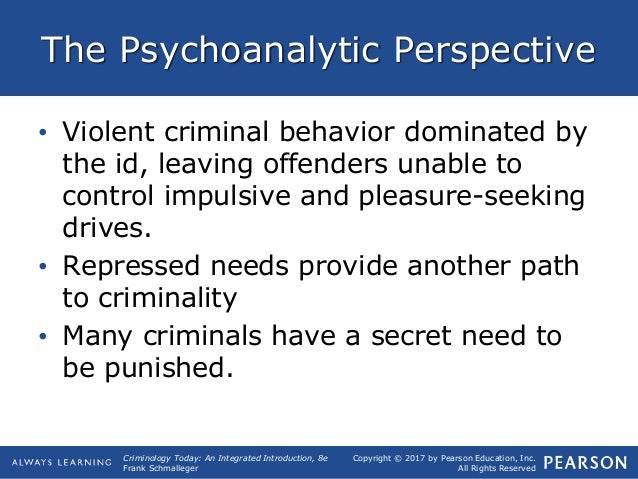 The Psychoanalytic Perspective

• Violent criminal behavior dominated by the id, leaving offenders unable to control impulsive and pleasure-seeking drives.
• Repressed needs provide another path to criminality
• Many criminals have a secret need to be punished.

ALWAYS LEARNING

Criminology Today: An Integrated Introduction, 8e
Frank Schmalleger

Copyright © 2017 by Pearson Education, Inc.
All Rights Reserved

PEARSON